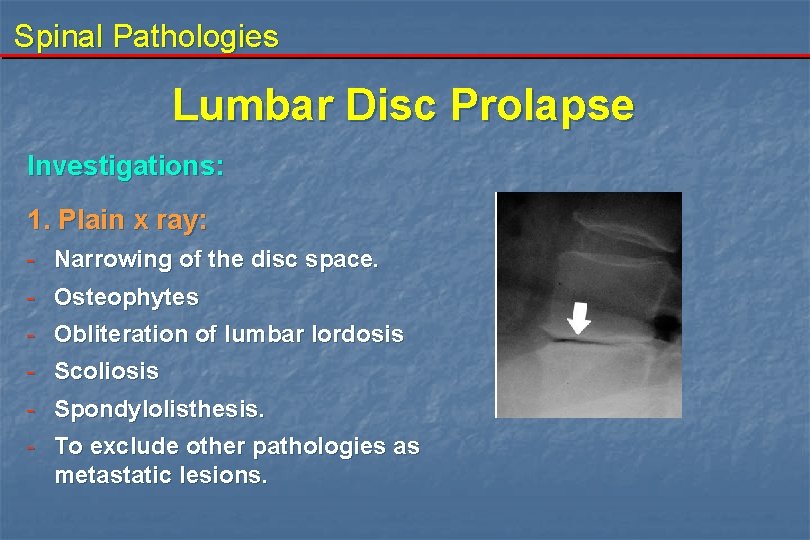 Spinal Pathologies

Lumbar Disc Prolapse

Investigations:

1. Plain x ray:

- Narrowing of the disc space.
- Osteophytes
- Obliteration of lumbar lordosis
- Scoliosis
- Spondylolisthesis.
- To exclude other pathologies as metastatic lesions.